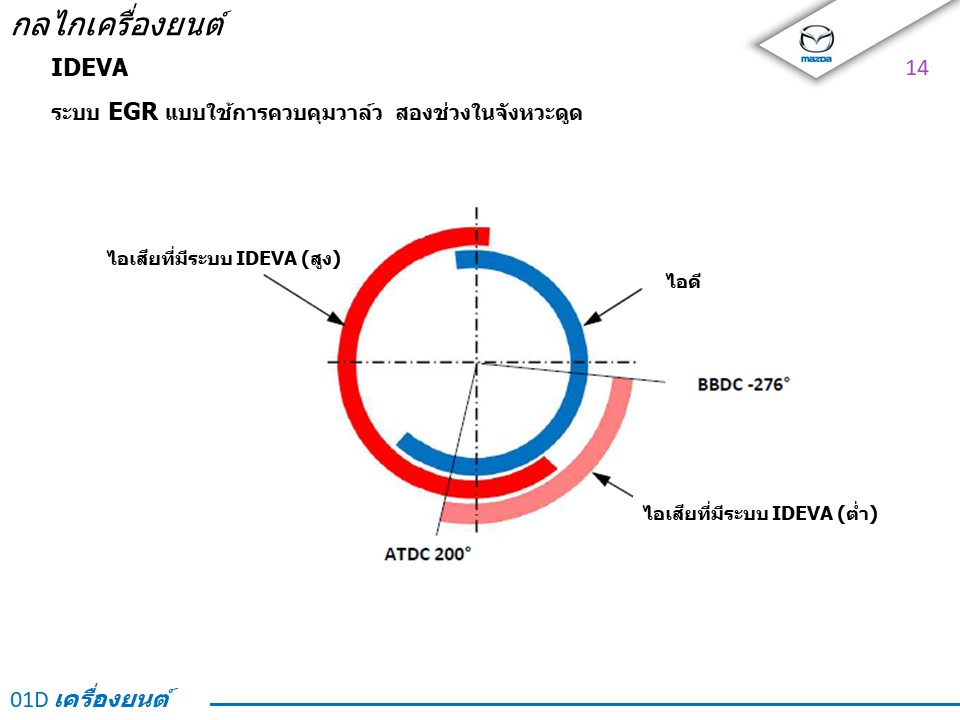 กลไกเครื่องยนต์

mazda

14

IDEVA

ระบบ EGR แบบใช้การควบคุมวาล์ว สองช่วงในจังหวะดูด

ไอเสียที่มีระบบ IDEVA (สูง)

ไอดี

BBDC -276°

ไอเสียที่มีระบบ IDEVA (ต่ำ)

ATDC 200°

01D เครื่องยนต์